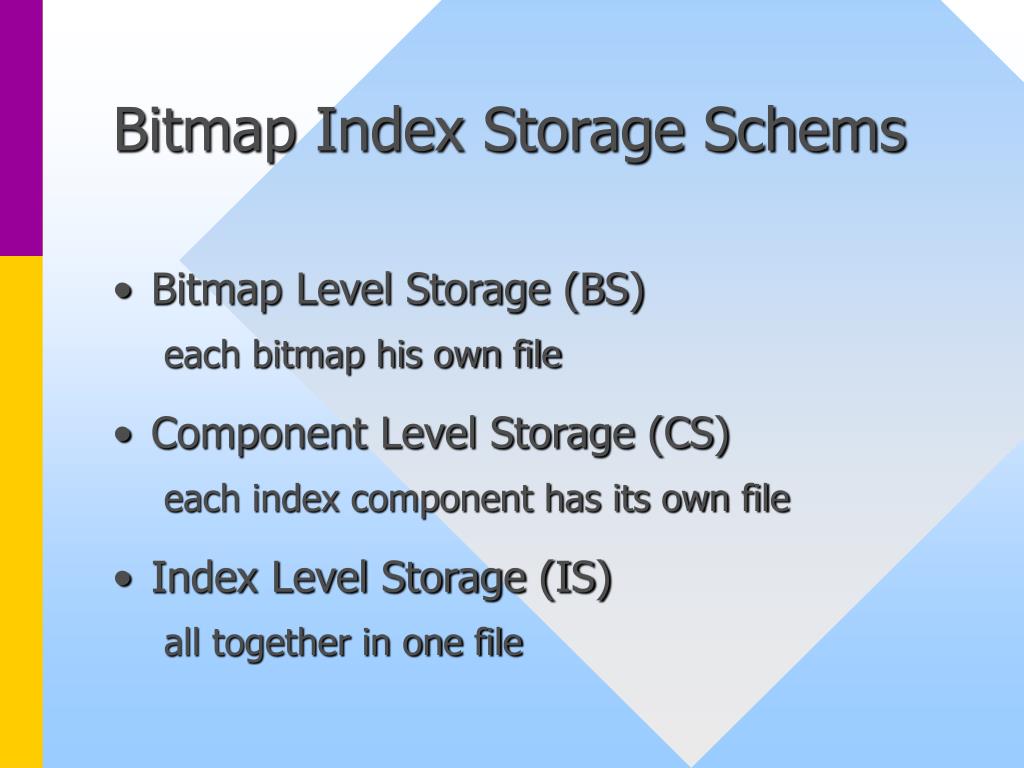 Bitmap Index Storage Schems

• Bitmap Level Storage (BS)

each bitmap his own file

• Component Level Storage (CS)

each index component has its own file

• Index Level Storage (IS)

all together in one file